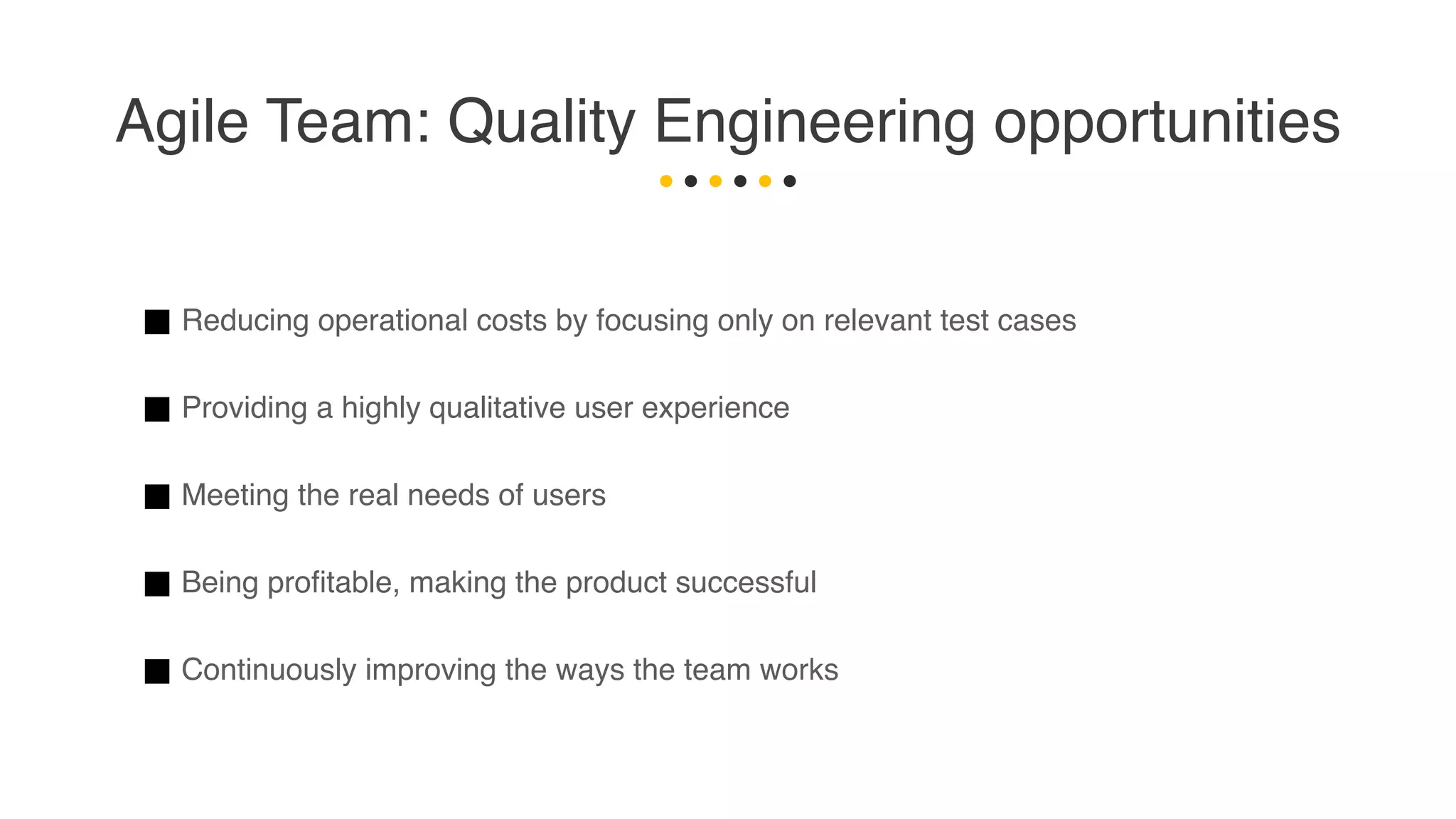 Agile Team: Quality Engineering opportunities

■ Reducing operational costs by focusing only on relevant test cases

■ Providing a highly qualitative user experience

■ Meeting the real needs of users

■ Being profitable, making the product successful

■ Continuously improving the ways the team works